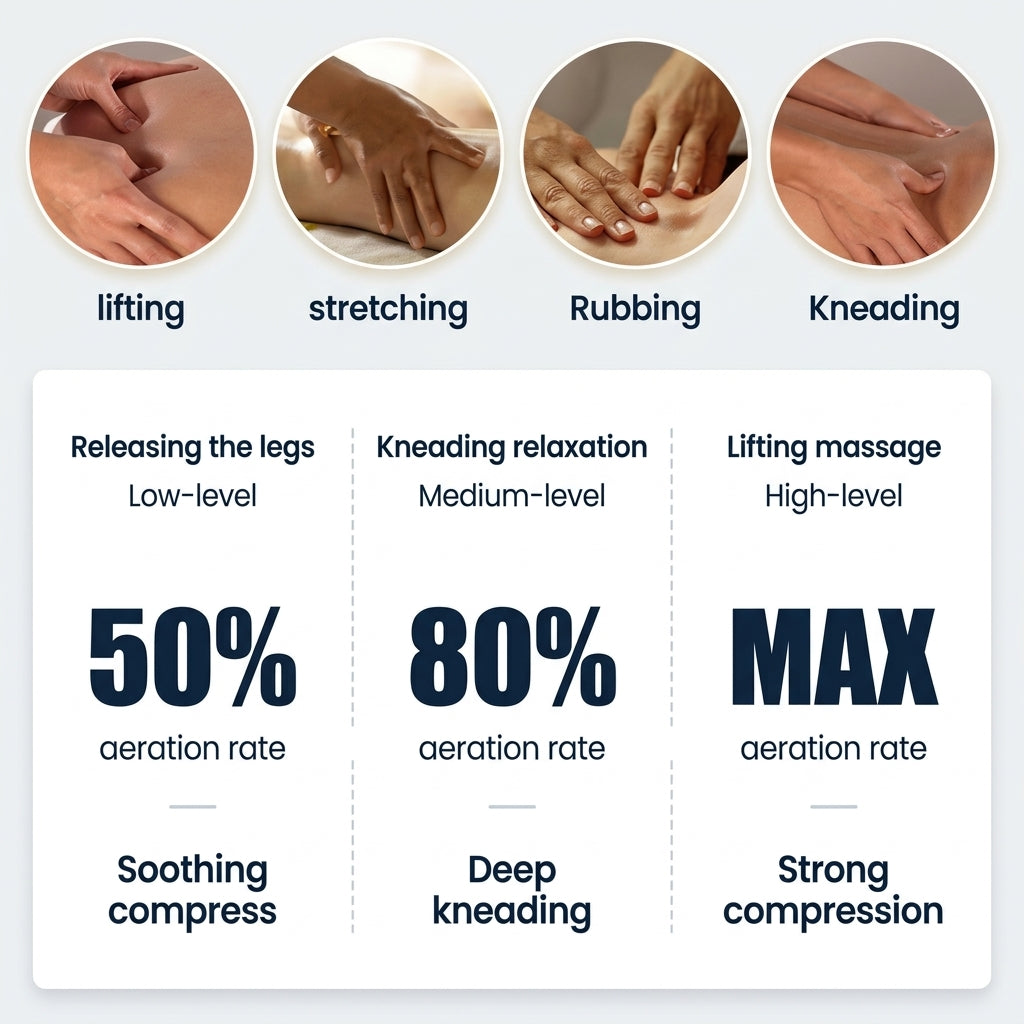 lifting

stretching

Rubbing

Kneading

Releasing the legs
Low-level

50%
aeration rate

Soothing compress

Kneading relaxation
Medium-level

80%
aeration rate

Deep kneading

Lifting massage
High-level

MAX
aeration rate

Strong compression